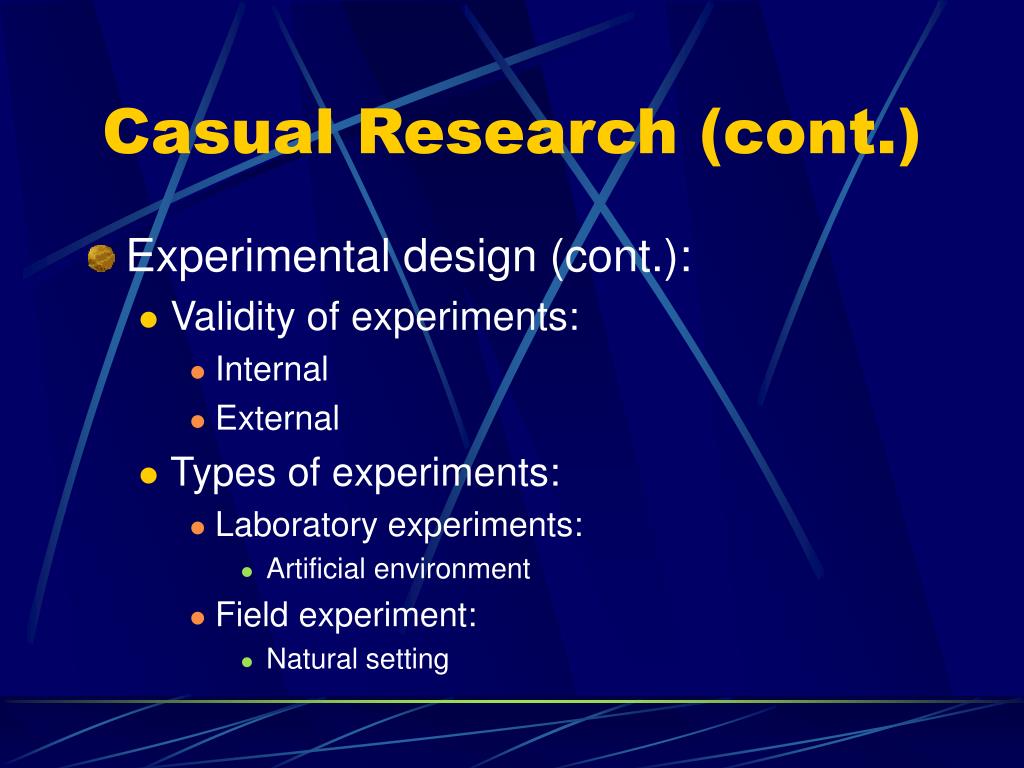 Casual Research (cont.)

Experimental design (cont.):

Validity of experiments:

Internal

External

Types of experiments:

Laboratory experiments:

Artificial environment

Field experiment:

Natural setting